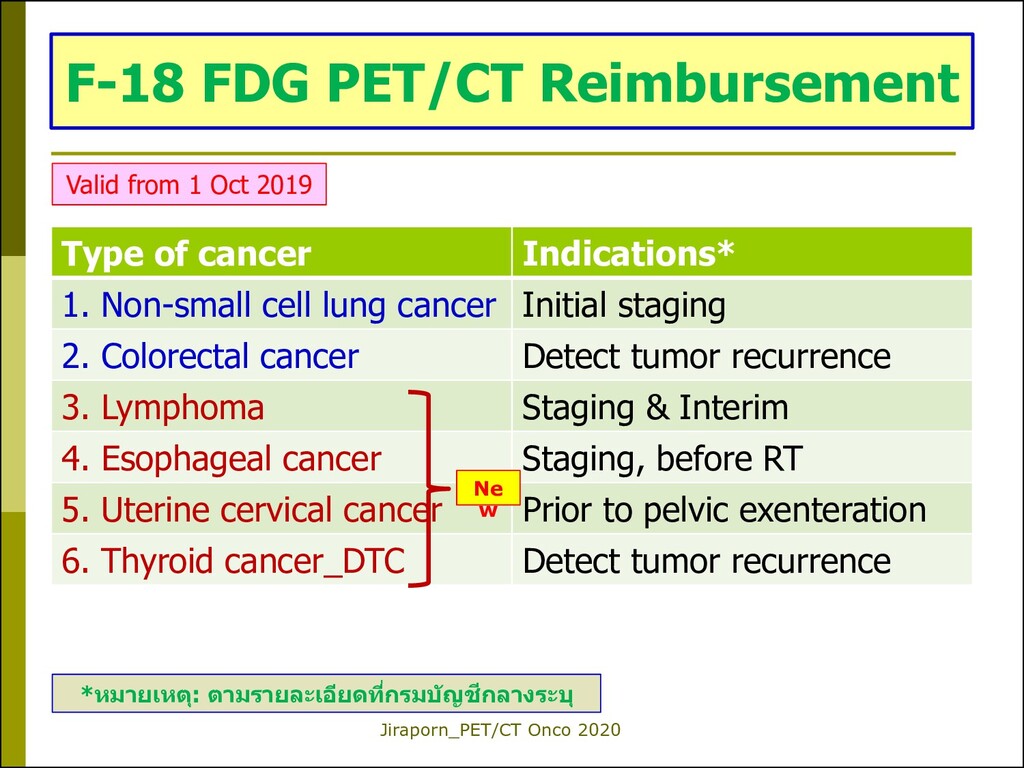 F-18 FDG PET/CT Reimbursement

Valid from 1 Oct 2019

| Type of cancer | Indications* |
|---|---|
| 1. Non-small cell lung cancer | Initial staging |
| 2. Colorectal cancer | Detect tumor recurrence |
| 3. Lymphoma | Staging & Interim |
| 4. Esophageal cancer | Staging, before RT |
| 5. Uterine cervical cancer | Prior to pelvic exenteration |
| 6. Thyroid cancer_DTC | Detect tumor recurrence |

New

*หมายเหตุ: ตามรายละเอียดที่กรมบัญชีกลางระบุ

Jiraporn_PET/CT Onco 2020